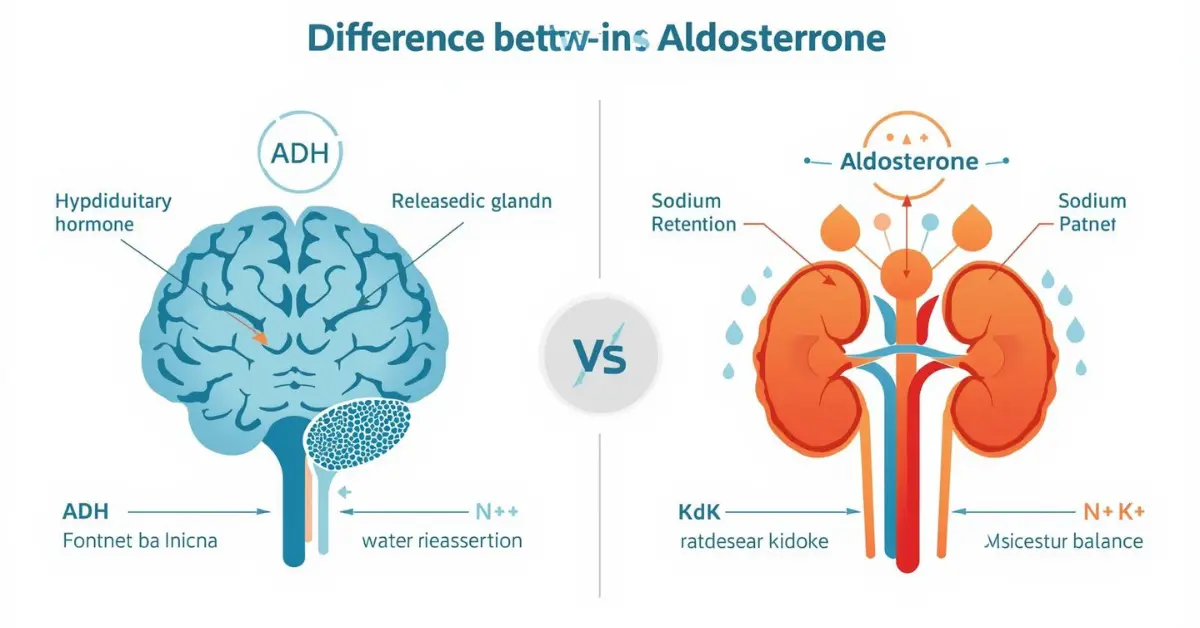 Difference bettw-ins Aldosterrone

ADH

Hypdiduitary hormone

Releasedic glandn

ADH

Fontnet ba lnicna

N++

water rieassertion

Vs

Aldosterone

Sodium Retention

Sodium Patnet

KdK

ratdesear kidoke

N+ K+

Msicestur balance